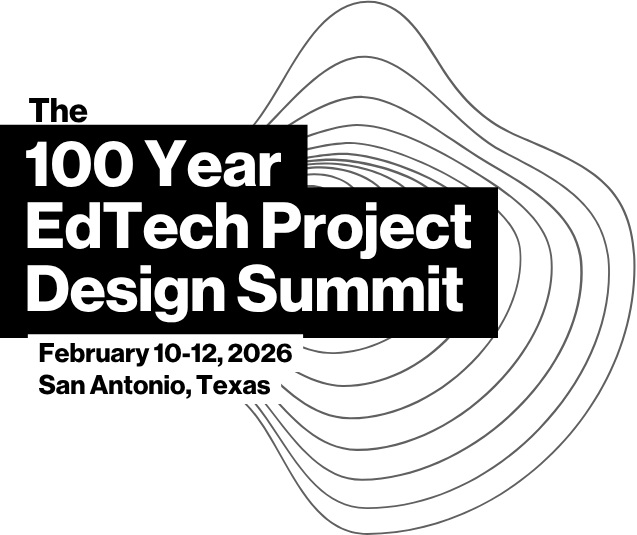 The
100 Year
EdTech Project
Design Summit
February 10-12, 2026
San Antonio, Texas